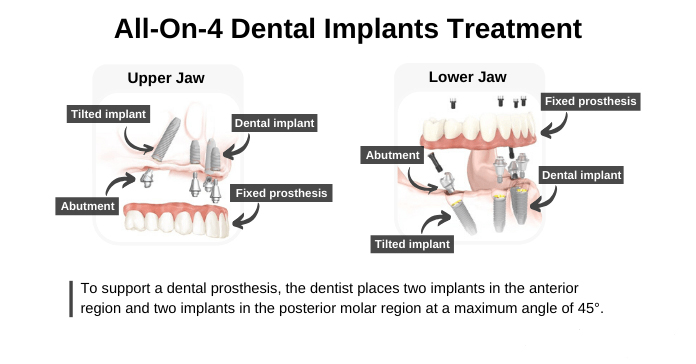 All-On-4 Dental Implants Treatment

Upper Jaw

Tilted implant

Dental implant

Abutment

Fixed prosthesis

Lower Jaw

Fixed prosthesis

Abutment

Dental implant

Tilted implant

To support a dental prosthesis, the dentist places two implants in the anterior region and two implants in the posterior molar region at a maximum angle of 45°.